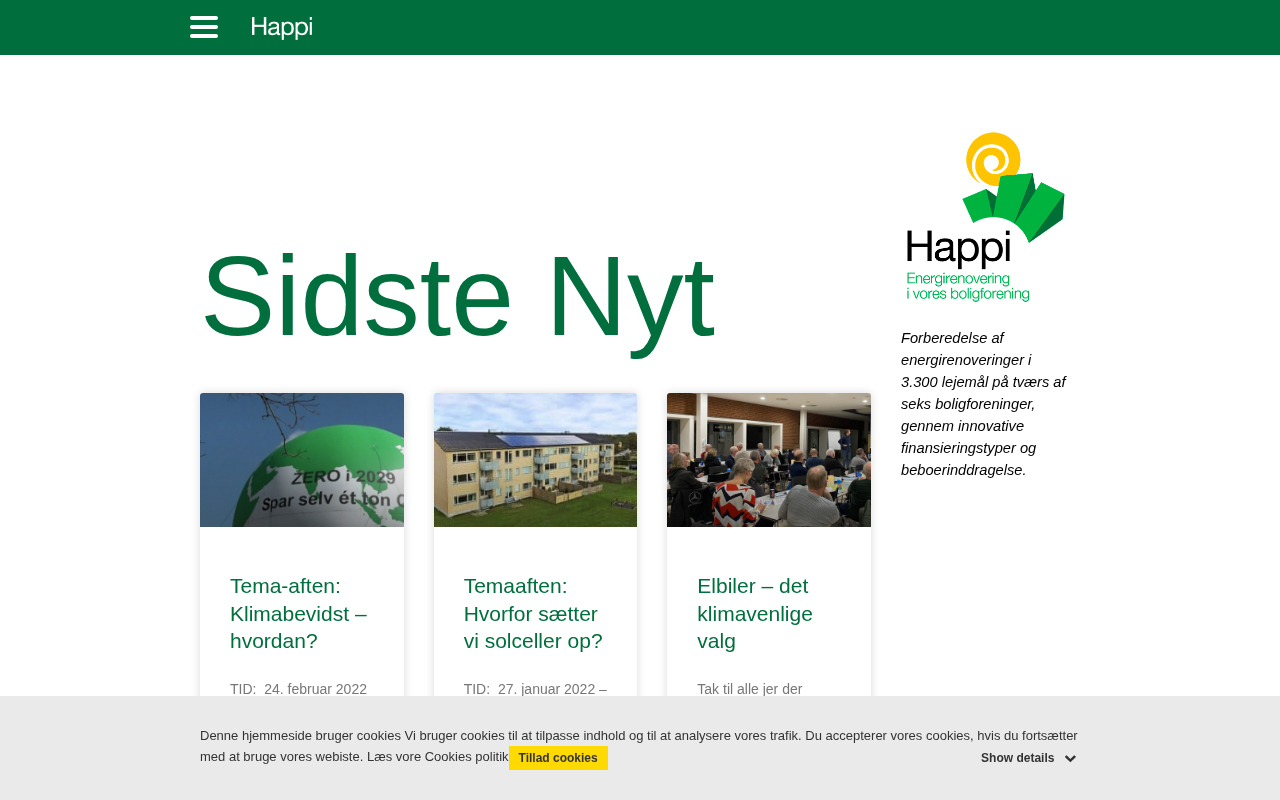 Happi

Sidste Nyt

ZERO i 2029
Spar selv ét ton C

Tema-aften: Klimabevidst – hvordan?

TID: 24. februar 2022

Temaaften: Hvorfor sætter vi solceller op?

TID: 27. januar 2022 –

Elbiler – det klimavenlige valg

Tak til alle jer der

Happi
Energirenovering i vores boligforening

Forberedelse af energirenoveringer i 3.300 lejemål på tværs af seks boligforeninger, gennem innovative finansieringstyper og beboerinddragelse.

Denne hjemmeside bruger cookies Vi bruger cookies til at tilpasse indhold og til at analysere vores trafik. Du accepterer vores cookies, hvis du fortsætter med at bruge vores webiste. Læs vore Cookies politik Tillad cookies

Show details